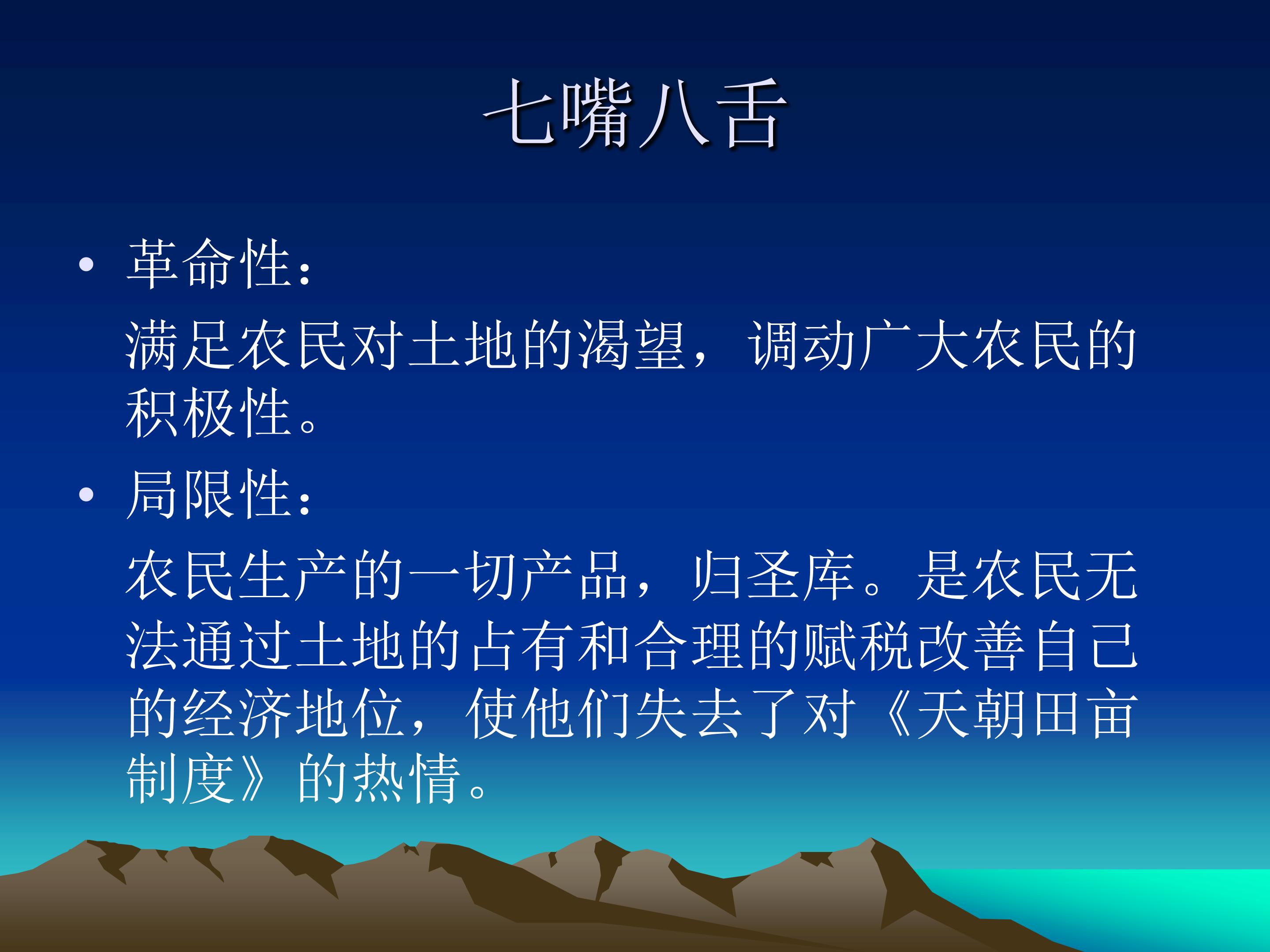 七嘴八舌

• 革命性：

满足农民对土地的渴望，调动广大农民的积极性。

• 局限性：

农民生产的一切产品，归圣库。是农民无法通过土地的占有和合理的赋税改善自己的经济地位，使他们失去了对《天朝田亩制度》的热情。